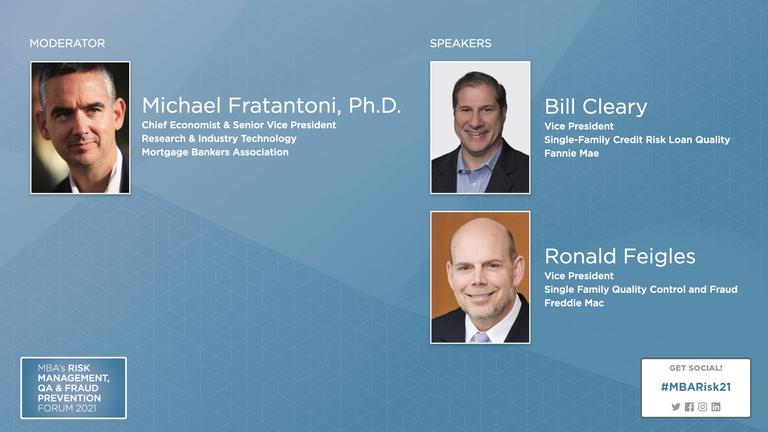 MODERATOR

Michael Fratantoni, Ph.D.
Chief Economist & Senior Vice President
Research & Industry Technology
Mortgage Bankers Association

SPEAKERS

Bill Cleary
Vice President
Single-Family Credit Risk Loan Quality
Fannie Mae

Ronald Feigles
Vice President
Single Family Quality Control and Fraud
Freddie Mac

MBA's RISK MANAGEMENT, QA & FRAUD PREVENTION FORUM 2021

GET SOCIAL!
#MBARisk21